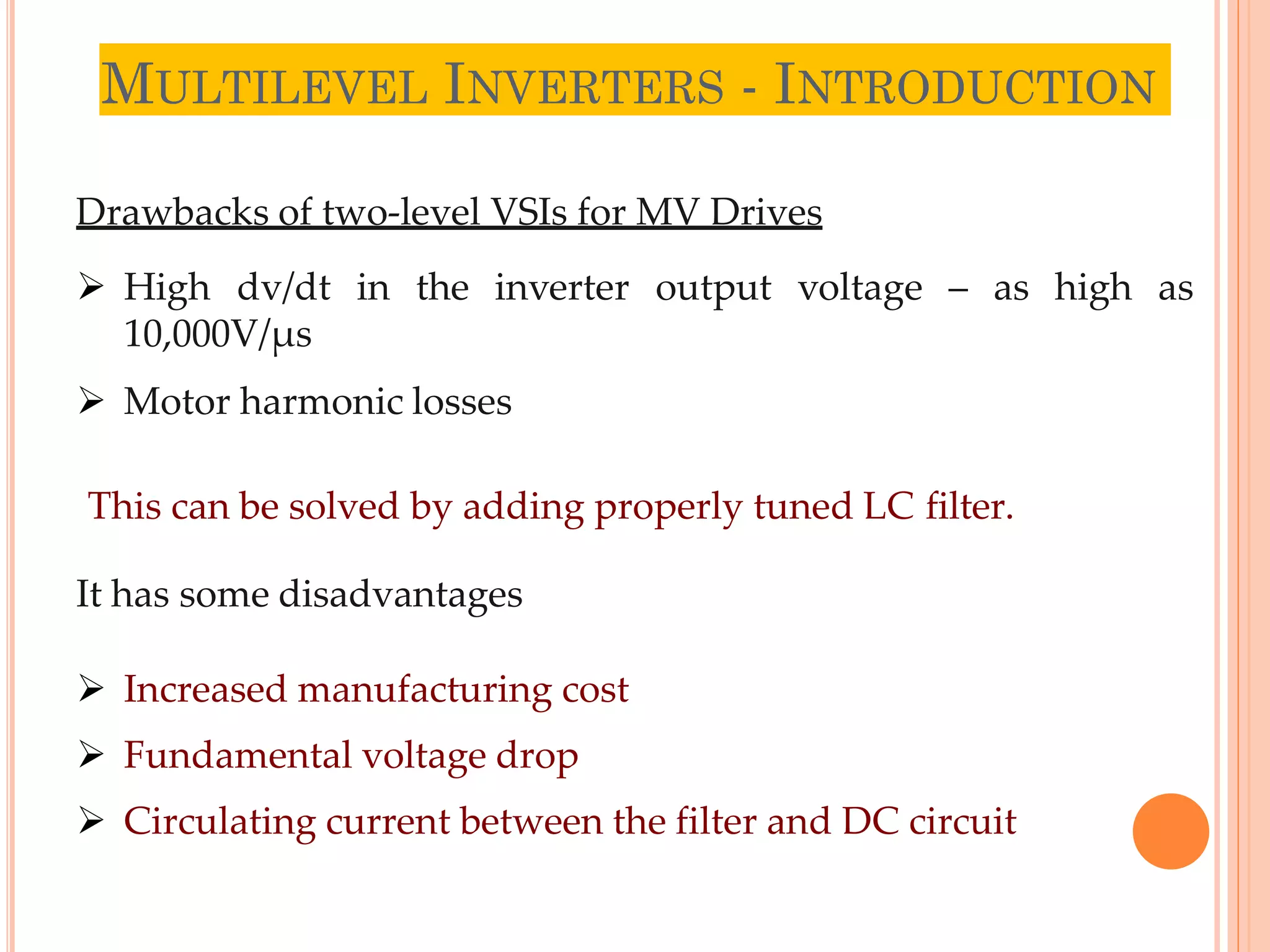 MULTILEVEL INVERTERS - INTRODUCTION

Drawbacks of two-level VSIs for MV Drives

➢ High dv/dt in the inverter output voltage – as high as 10,000V/μs

➢ Motor harmonic losses

This can be solved by adding properly tuned LC filter.

It has some disadvantages

➢ Increased manufacturing cost

➢ Fundamental voltage drop

➢ Circulating current between the filter and DC circuit